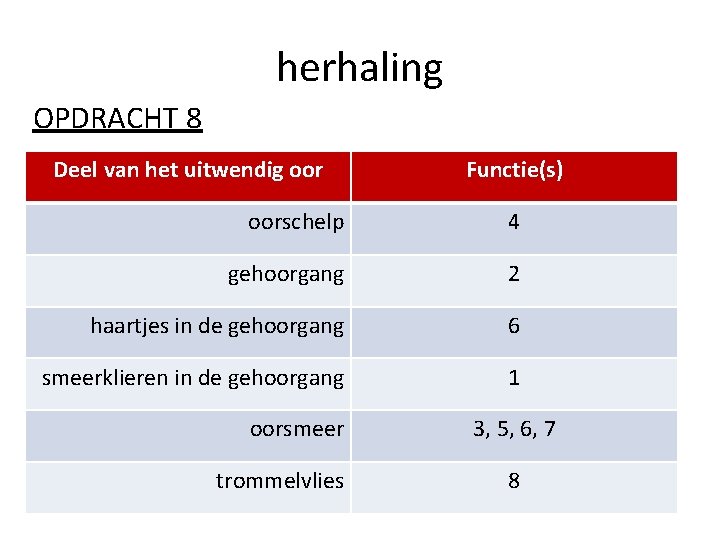 herhaling

OPDRACHT 8

| Deel van het uitwendig oor | Functie(s) |
|---|---|
| oorschelp | 4 |
| gehoorgang | 2 |
| haartjes in de gehoorgang | 6 |
| smeerklieren in de gehoorgang | 1 |
| oorsmeer | 3, 5, 6, 7 |
| trommelvlies | 8 |